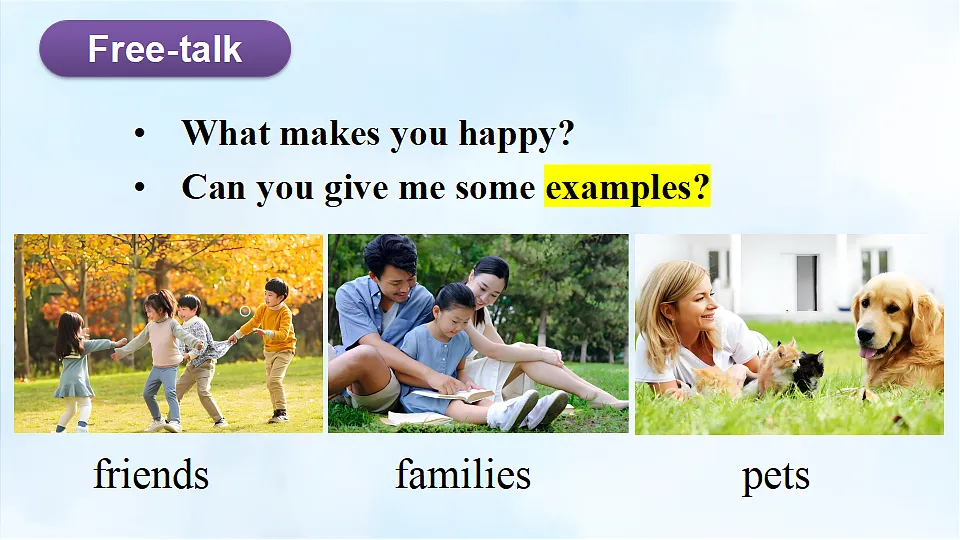 Free-talk

• What makes you happy?
• Can you give me some examples?

friends

families

pets